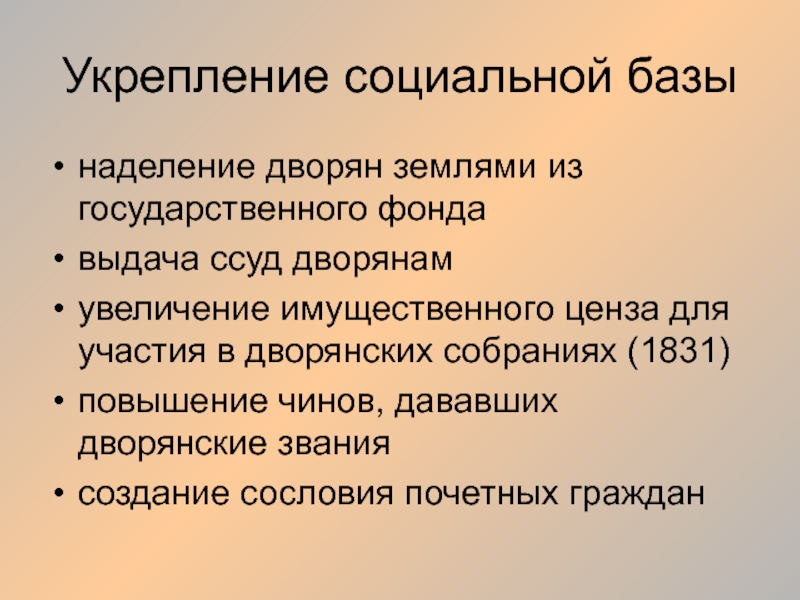 Укрепление социальной базы

• наделение дворян землями из государственного фонда
• выдача ссуд дворянам
• увеличение имущественного ценза для участия в дворянских собраниях (1831)
• повышение чинов, дававших дворянские звания
• создание сословия почетных граждан